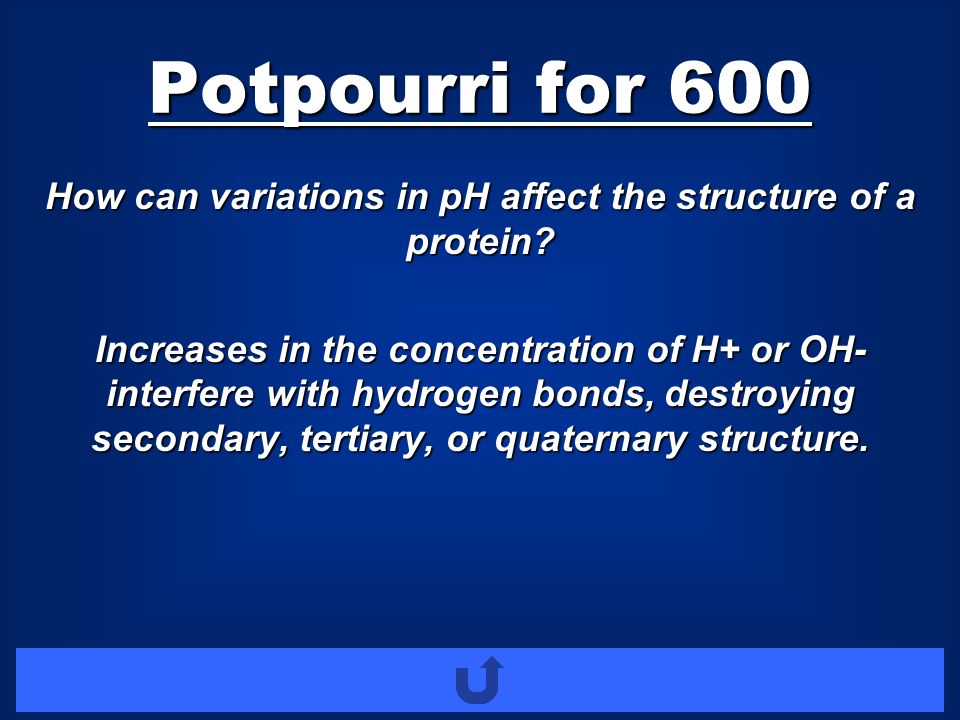 Potpourri for 600

How can variations in pH affect the structure of a protein?

Increases in the concentration of H+ or OH- interfere with hydrogen bonds, destroying secondary, tertiary, or quaternary structure.